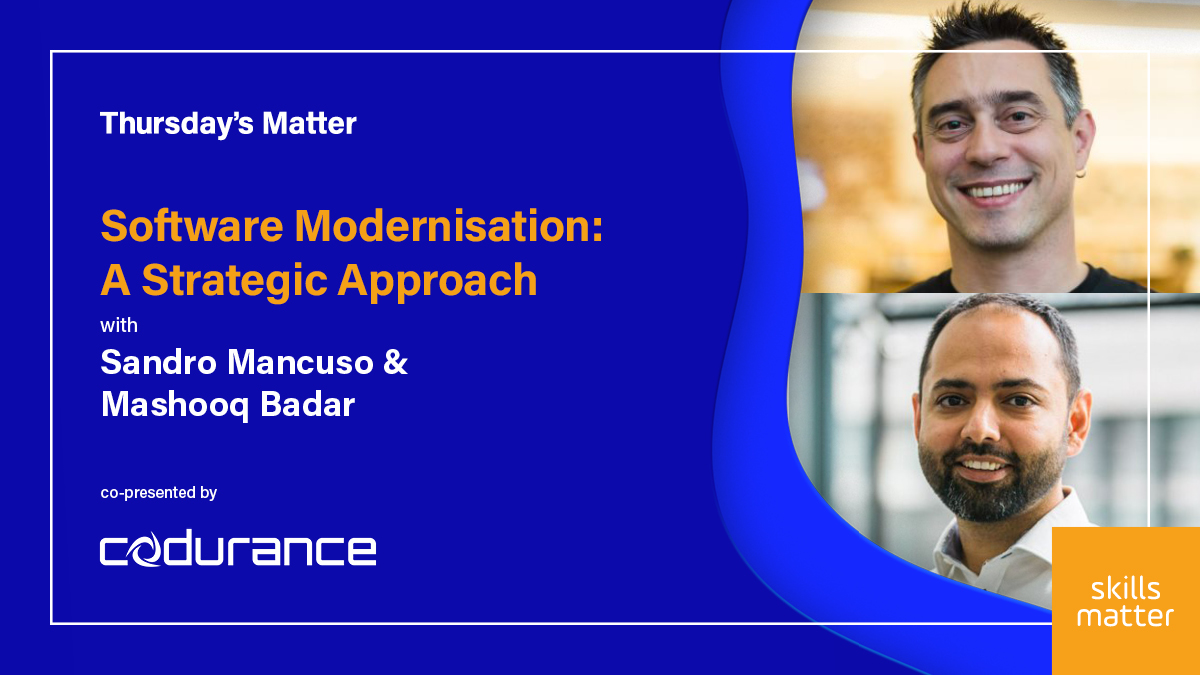 Thursday's Matter

Software Modernisation: A Strategic Approach

with

Sandro Mancuso & Mashooq Badar

co-presented by

codurance

skills matter